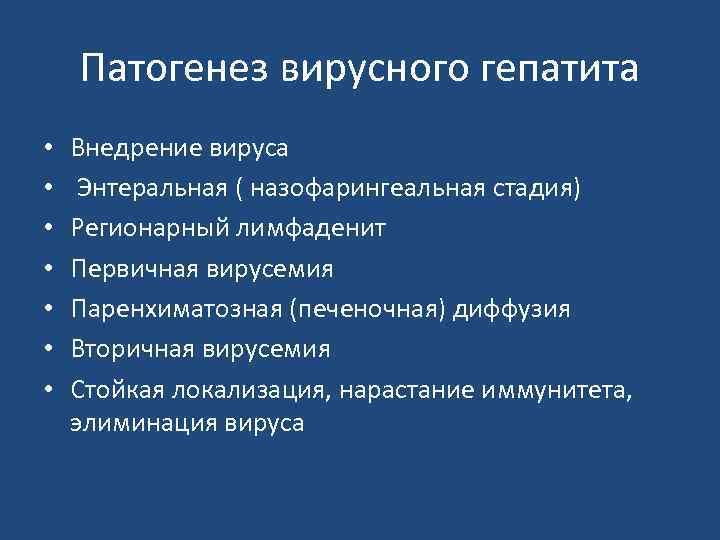 Патогенез вирусного гепатита

• Внедрение вируса
• Энтеральная ( назофарингеальная стадия)
• Регионарный лимфаденит
• Первичная вирусемия
• Паренхиматозная (печеночная) диффузия
• Вторичная вирусемия
• Стойкая локализация, нарастание иммунитета, элиминация вируса